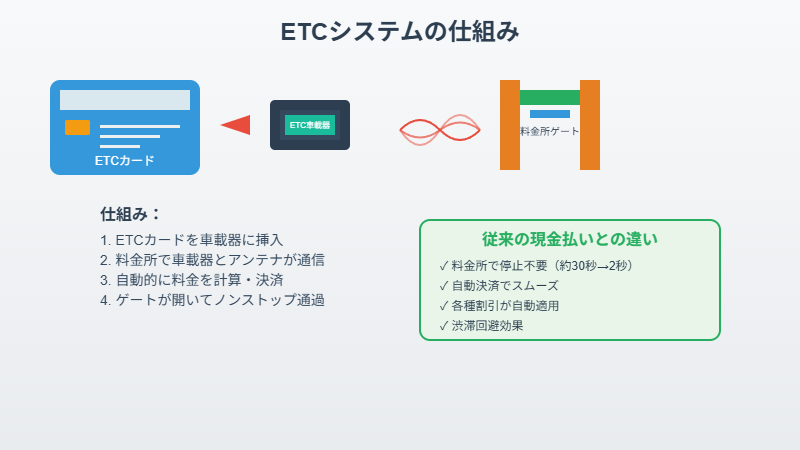 ETCシステムの仕組み

ETCカード

ETC車載器

料金所ゲート

仕組み：

1. ETCカードを車載器に挿入
2. 料金所で車載器とアンテナが通信
3. 自動的に料金を計算・決済
4. ゲートが開いてノンストップ通過

従来の現金払いとの違い

✓ 料金所で停止不要（約30秒→2秒）
✓ 自動決済でスムーズ
✓ 各種割引が自動適用
✓ 渋滞回避効果